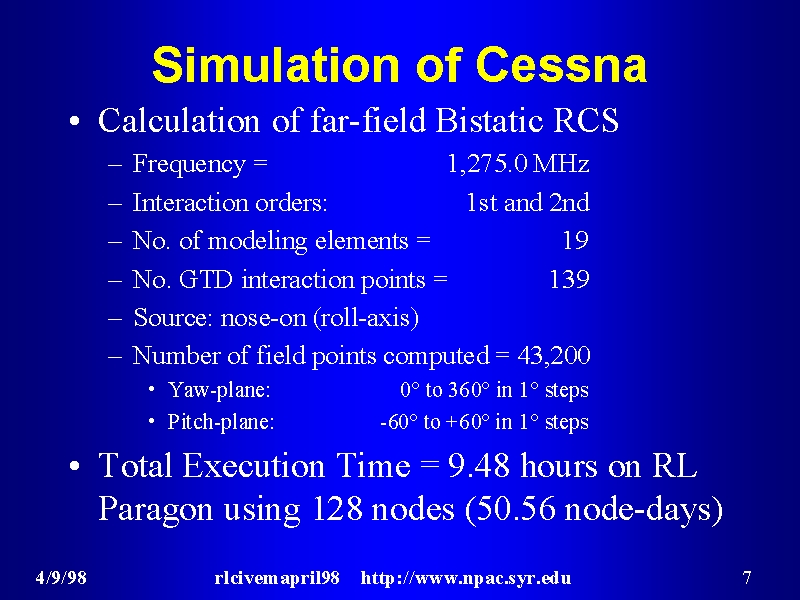 Simulation of Cessna

• Calculation of far-field Bistatic RCS
– Frequency = 1,275.0 MHz
– Interaction orders: 1st and 2nd
– No. of modeling elements = 19
– No. GTD interaction points = 139
– Source: nose-on (roll-axis)
– Number of field points computed = 43,200
• Yaw-plane: 0° to 360° in 1° steps
• Pitch-plane: -60° to +60° in 1° steps

• Total Execution Time = 9.48 hours on RL Paragon using 128 nodes (50.56 node-days)

4/9/98 rlcivemapril98 http://www.npac.syr.edu 7